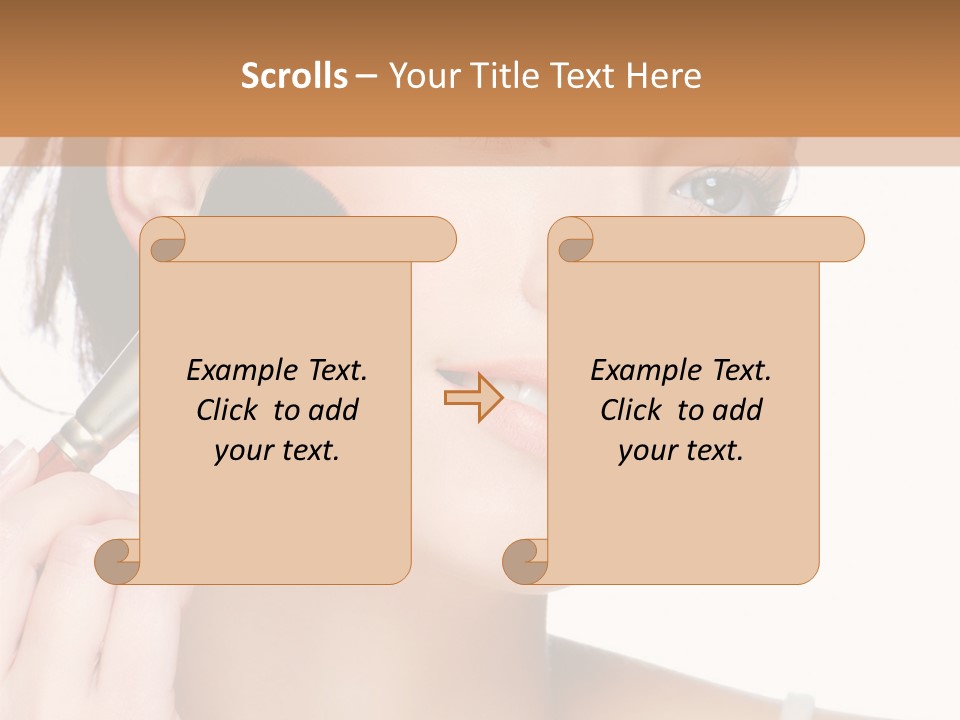 Scrolls – Your Title Text Here

Example Text. Click to add your text.

Example Text. Click to add your text.